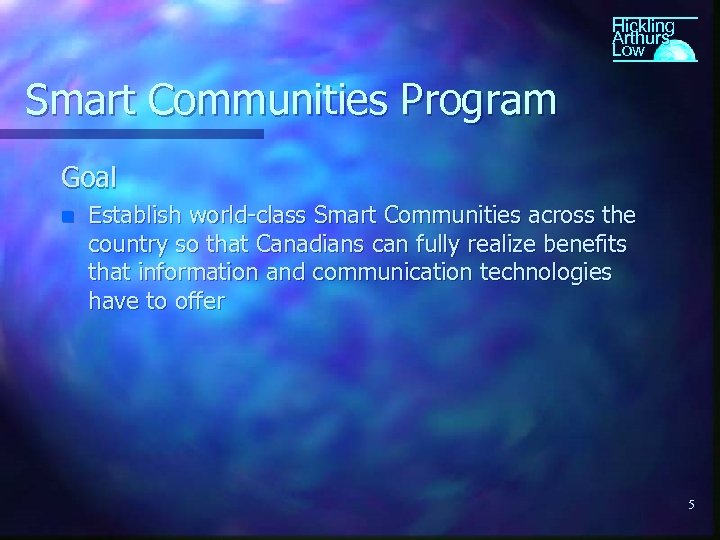 Hickling Arthurs Low

Smart Communities Program

Goal

Establish world-class Smart Communities across the country so that Canadians can fully realize benefits that information and communication technologies have to offer

5